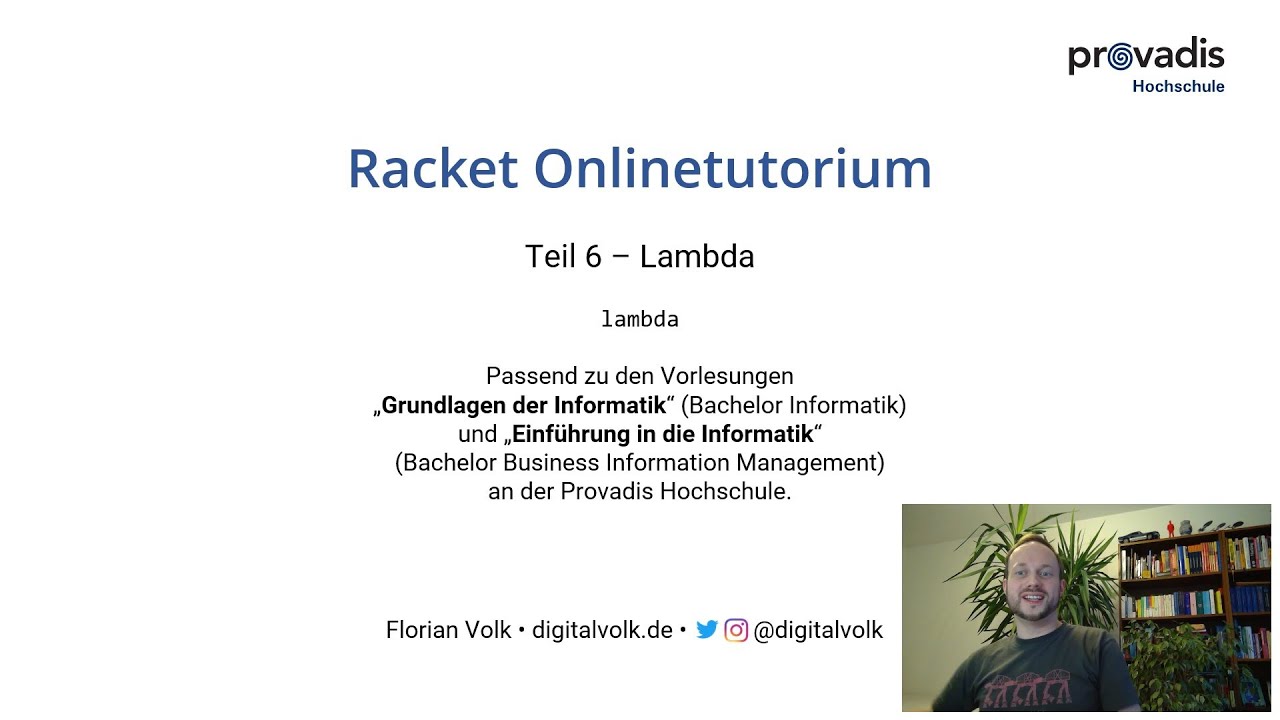 provadis
Hochschule

Racket Onlinetutorium

Teil 6 – Lambda

lambda

Passend zu den Vorlesungen „Grundlagen der Informatik“ (Bachelor Informatik) und „Einführung in die Informatik“ (Bachelor Business Information Management) an der Provadis Hochschule.

Florian Volk • digitalvolk.de • @digitalvolk